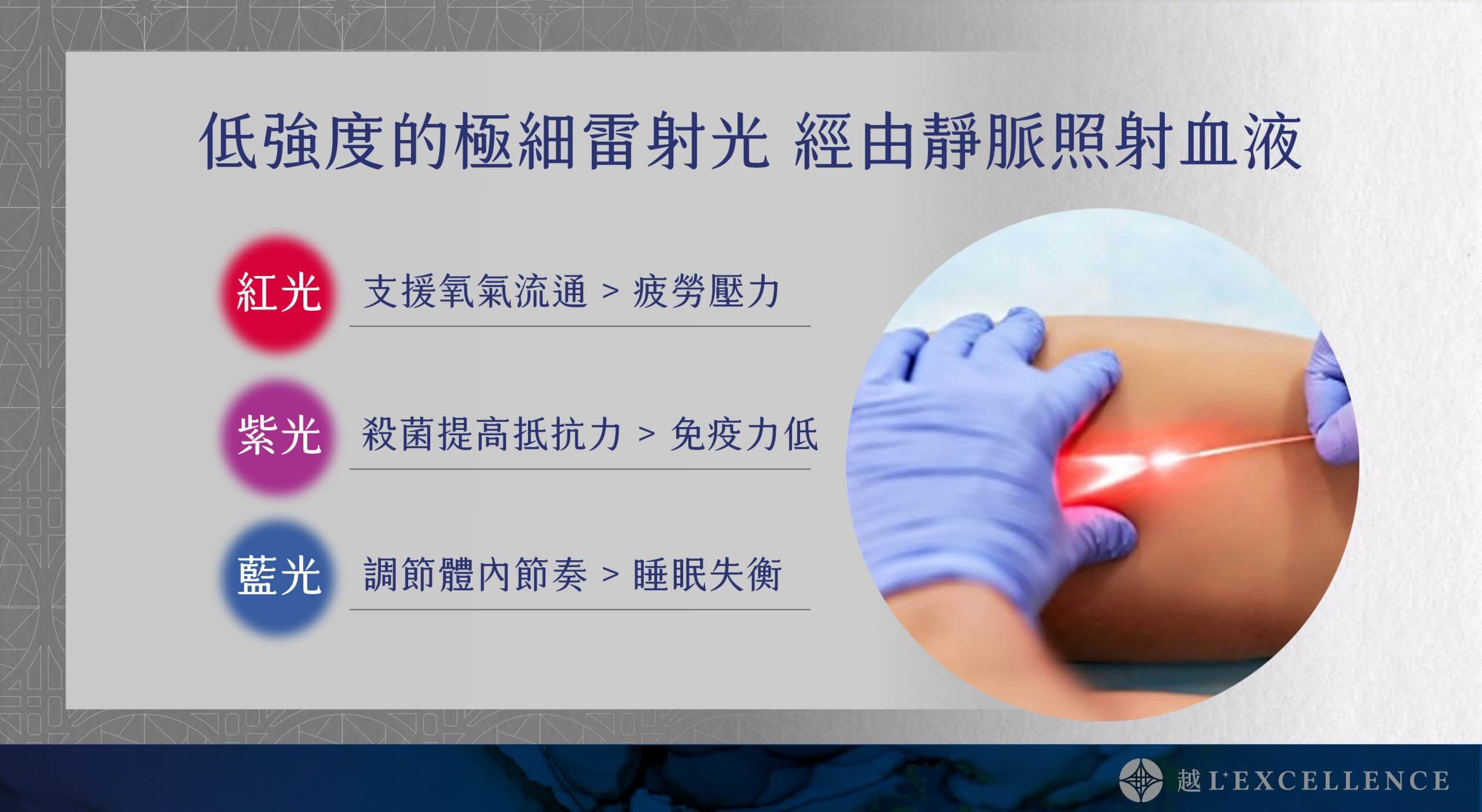 低強度的極細雷射光 經由靜脈照射血液

紅光 支援氧氣流通 > 疲勞壓力

紫光 殺菌提高抵抗力 > 免疫力低

藍光 調節體內節奏 > 睡眠失衡

越 L'EXCELLENCE